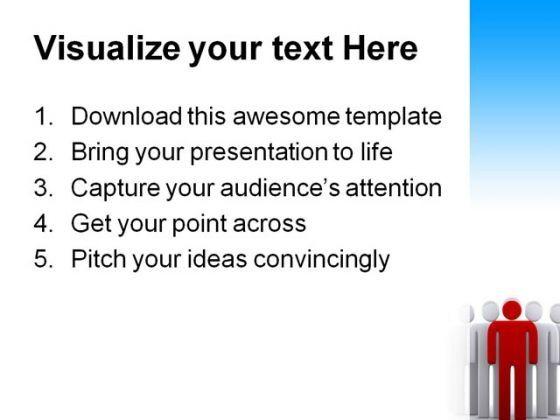 Visualize your text Here

1. Download this awesome template
2. Bring your presentation to life
3. Capture your audience's attention
4. Get your point across
5. Pitch your ideas convincingly